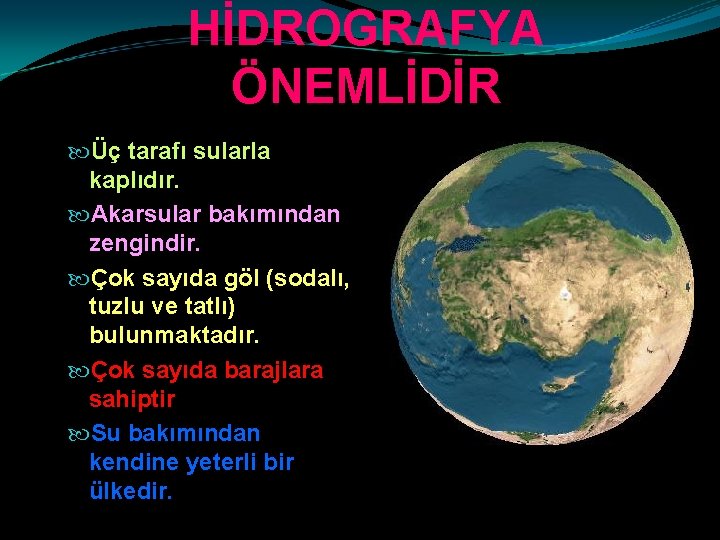 HİDROGRAFYA ÖNEMLİDİR

Üç tarafı sularla kaplıdır.

Akarsular bakımından zengindir.

Çok sayıda göl (sodalı, tuzlu ve tatlı) bulunmaktadır.

Çok sayıda barajlara sahiptir

Su bakımından kendine yeterli bir ülkedir.